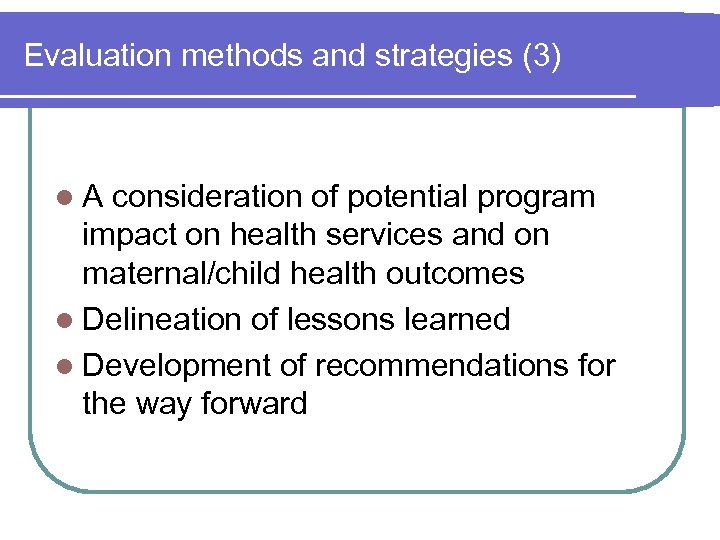 Evaluation methods and strategies (3)

- A consideration of potential program impact on health services and on maternal/child health outcomes
- Delineation of lessons learned
- Development of recommendations for the way forward